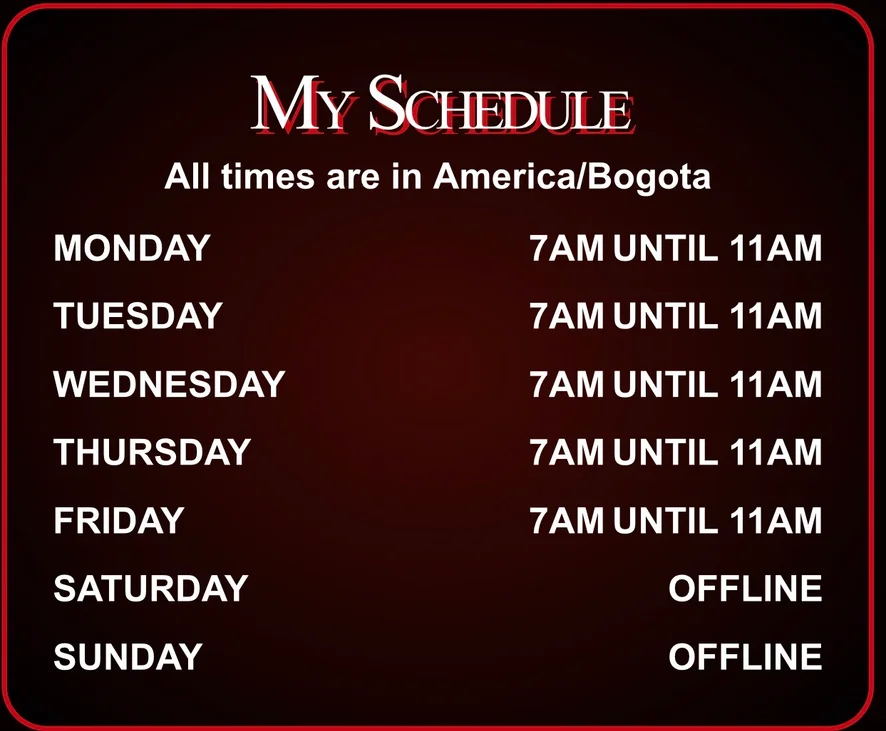 MY SCHEDULE

All times are in America/Bogota

| | |
|---|---|
| MONDAY | 7AM UNTIL 11AM |
| TUESDAY | 7AM UNTIL 11AM |
| WEDNESDAY | 7AM UNTIL 11AM |
| THURSDAY | 7AM UNTIL 11AM |
| FRIDAY | 7AM UNTIL 11AM |
| SATURDAY | OFFLINE |
| SUNDAY | OFFLINE |